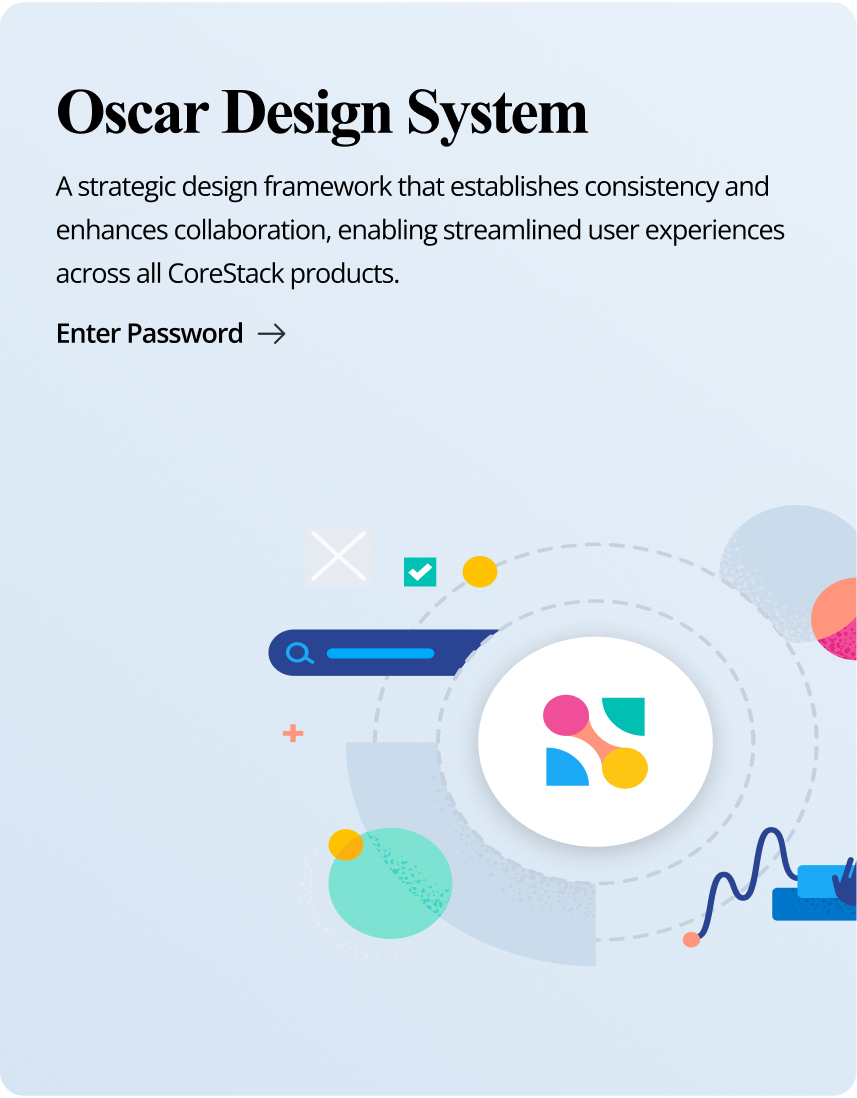 Oscar Design System

A strategic design framework that establishes consistency and enhances collaboration, enabling streamlined user experiences across all CoreStack products.

Enter Password →